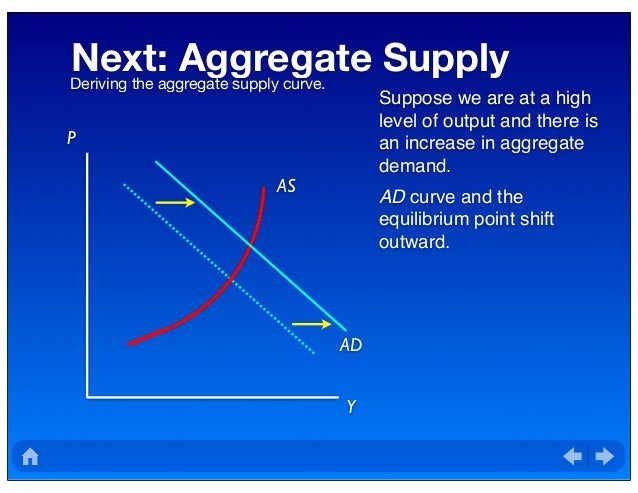 Next: Aggregate Supply

Deriving the aggregate supply curve.

P

AS

AD

Y

Suppose we are at a high level of output and there is an increase in aggregate demand.

AD curve and the equilibrium point shift outward.